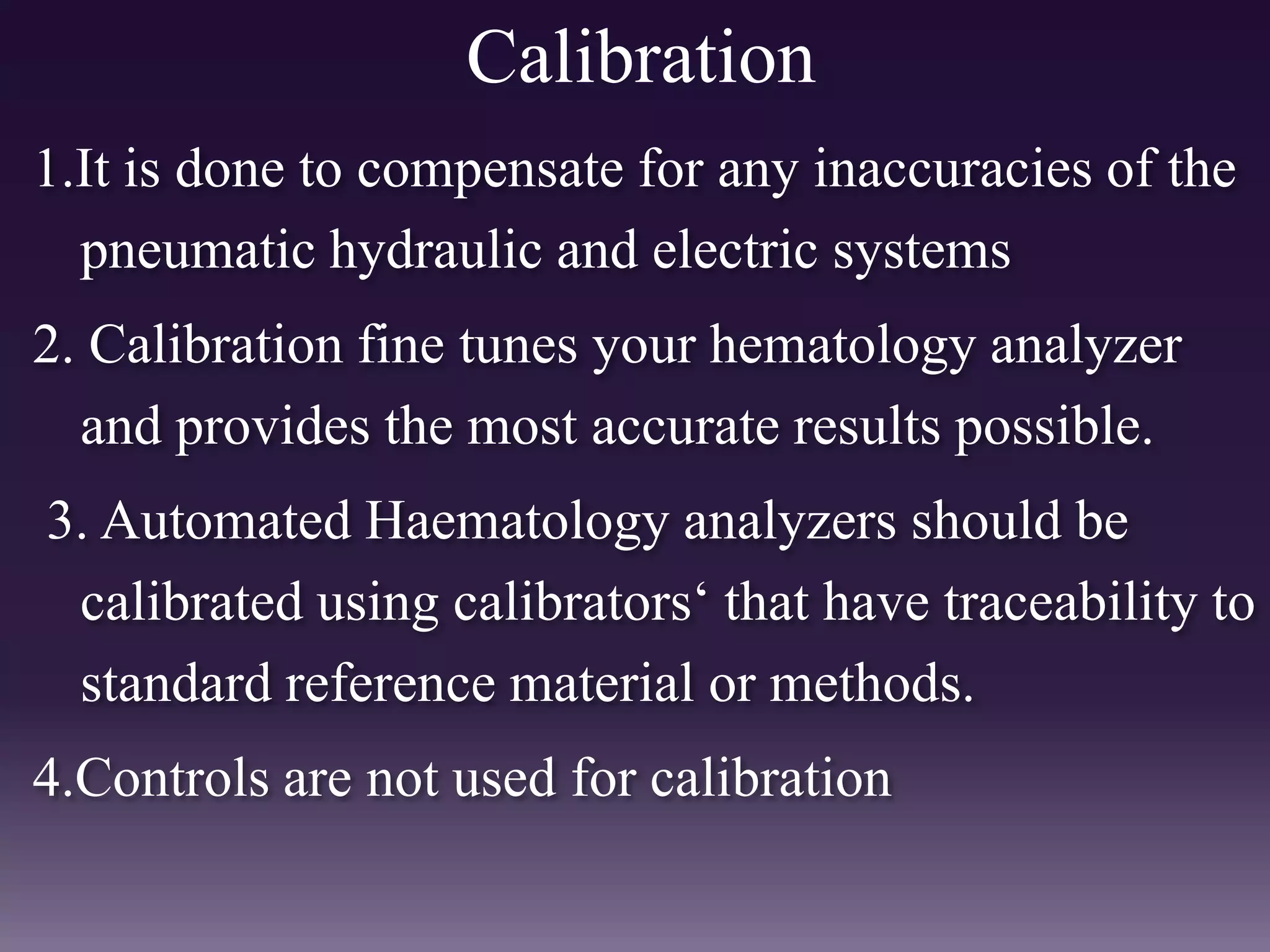 Calibration

1.It is done to compensate for any inaccuracies of the pneumatic hydraulic and electric systems

2. Calibration fine tunes your hematology analyzer and provides the most accurate results possible.

3. Automated Haematology analyzers should be calibrated using calibrators‘ that have traceability to standard reference material or methods.

4.Controls are not used for calibration